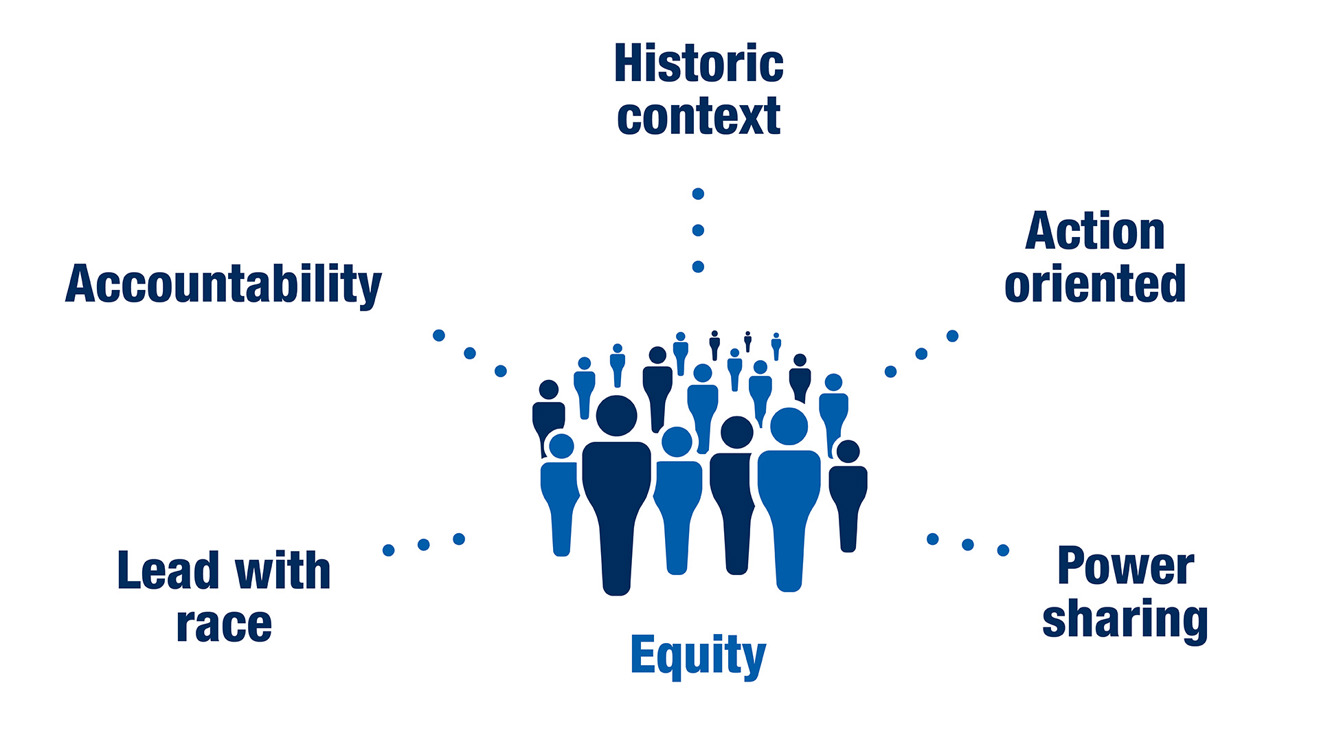 Historic context

Accountability

Action oriented

Lead with race

Equity

Power sharing